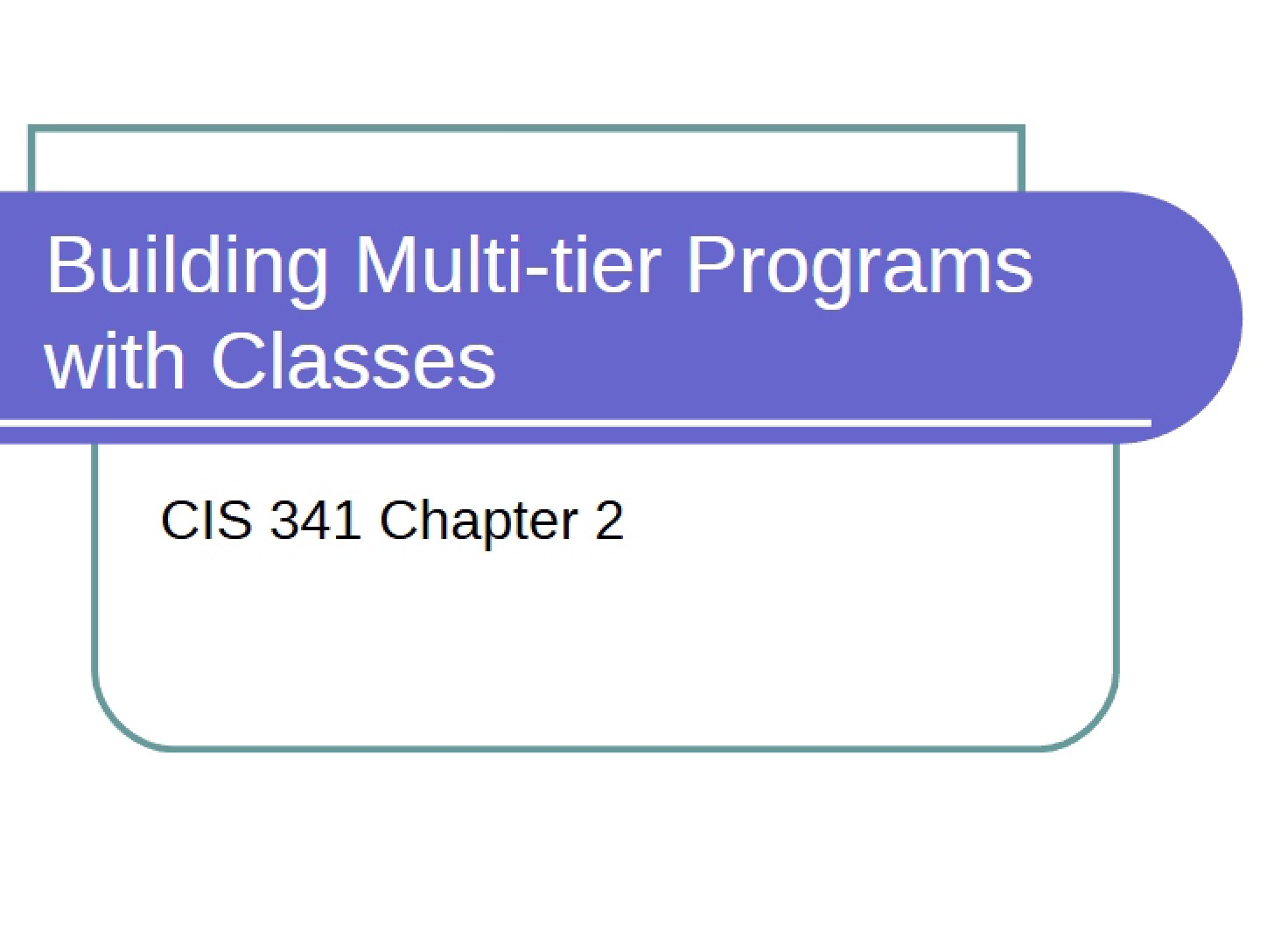 Building Multi-tier Programs with Classes

CIS 341 Chapter 2